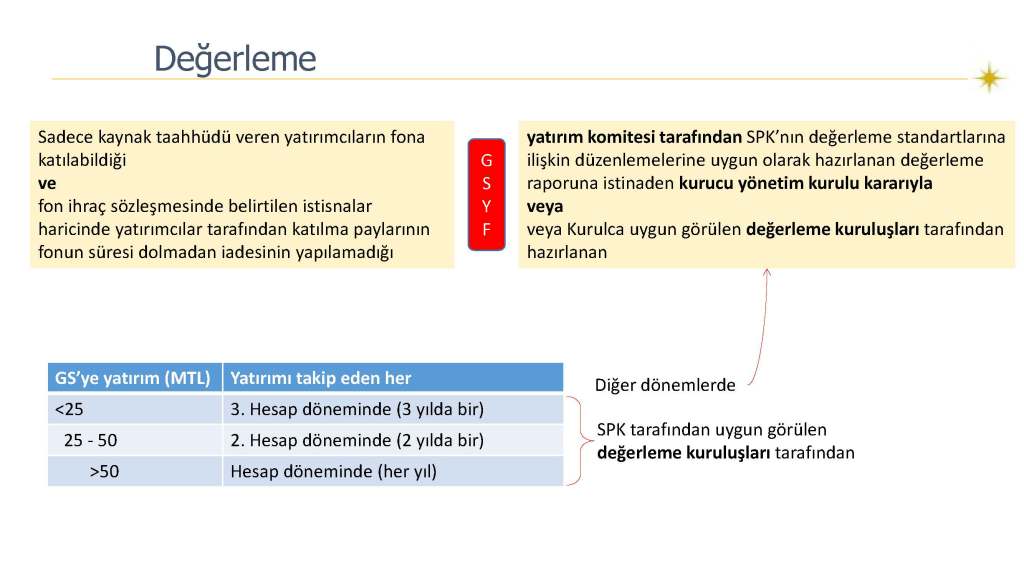 Değerleme

Sadece kaynak taahhüdü veren yatırımcıların fona katılabildiği
ve
fon ihraç sözleşmesinde belirtilen istisnalar haricinde yatırımcılar tarafından katılma paylarının fonun süresi dolmadan iadesinin yapılamadığı

G
S
Y
F

yatırım komitesi tarafından SPK'nın değerleme standartlarına ilişkin düzenlemelerine uygun olarak hazırlanan değerleme raporuna istinaden kurucu yönetim kurulu kararıyla
veya
veya Kurulca uygun görülen değerleme kuruluşları tarafından hazırlanan

| GS'ye yatırım (MTL) | Yatırımı takip eden her |
|---|---|
| <25 | 3. Hesap döneminde (3 yılda bir) |
| 25 - 50 | 2. Hesap döneminde (2 yılda bir) |
| >50 | Hesap döneminde (her yıl) |

Diğer dönemlerde

SPK tarafından uygun görülen değerleme kuruluşları tarafından